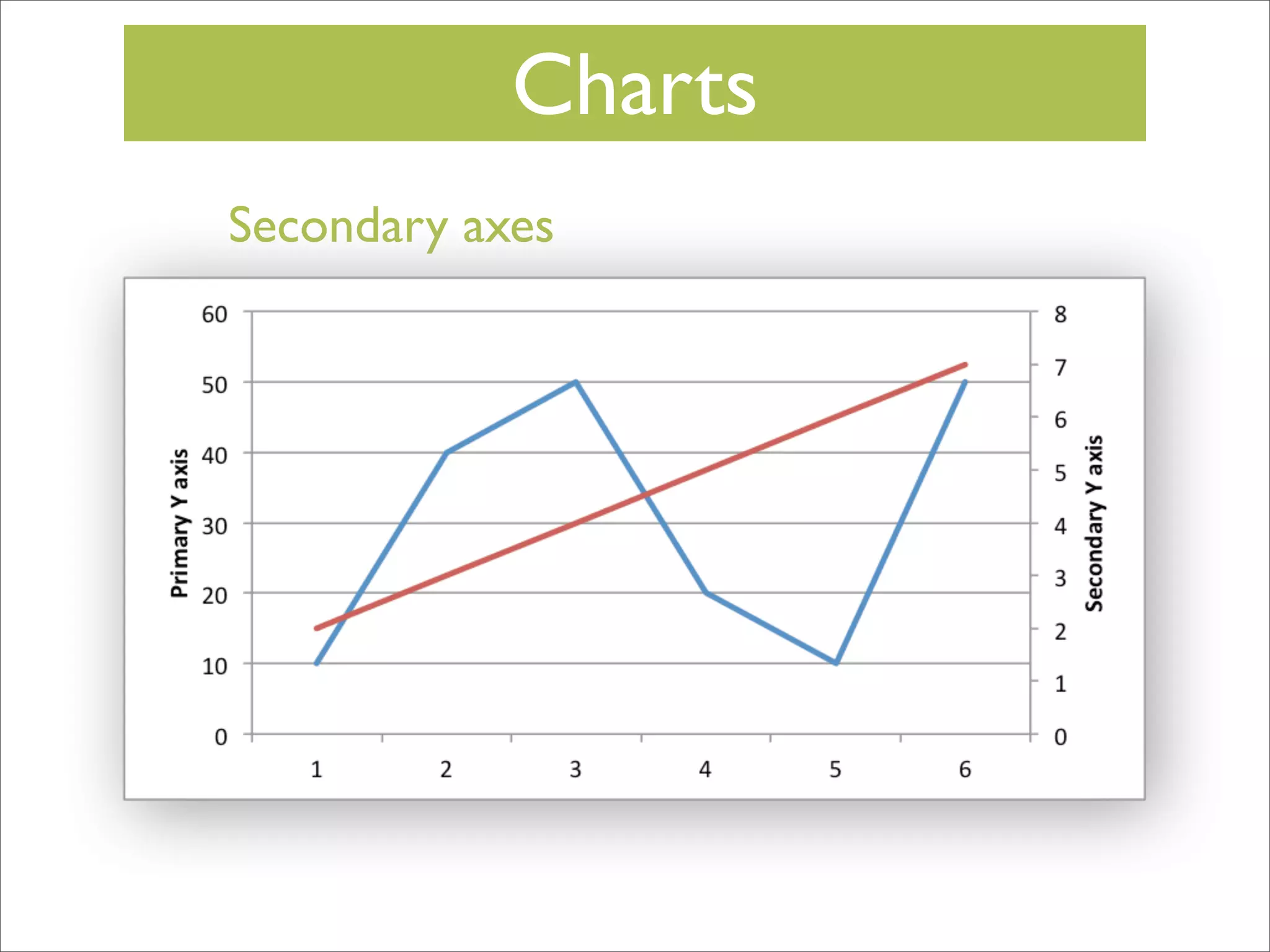 Charts

Secondary axes

Primary Y axis

60
50
40
30
20
10
0

1
2
3
4
5
6

8
7
6
5
4
3
2
1
0

Secondary Y axis